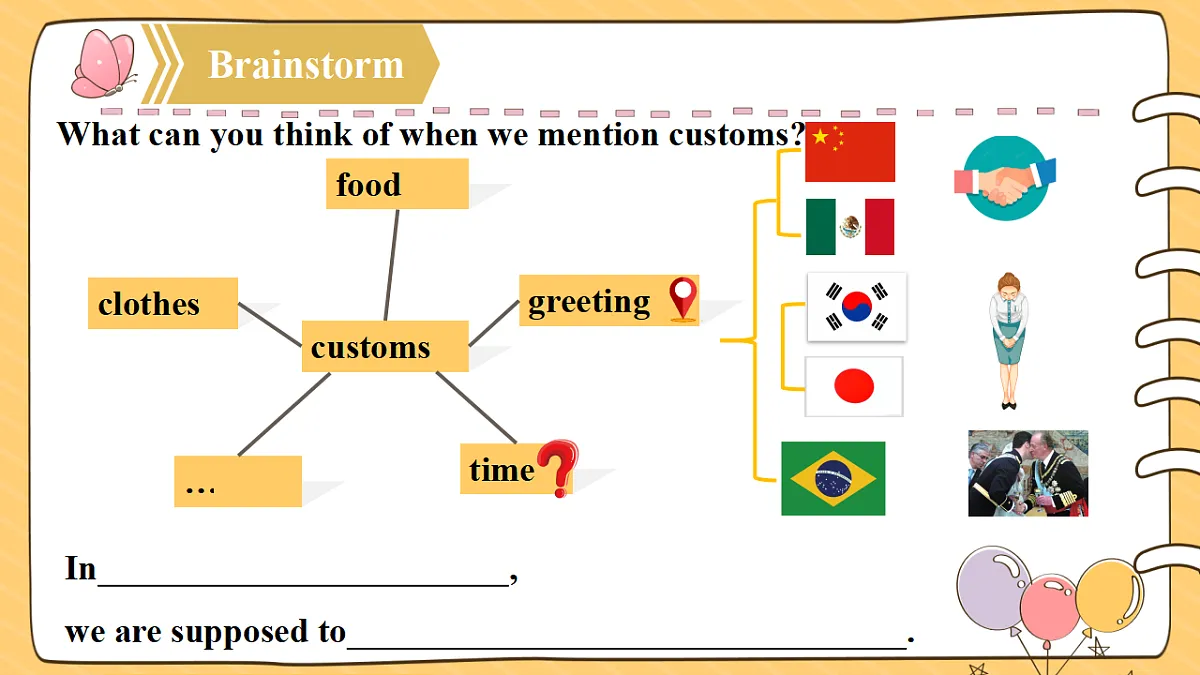 Brainstorm

What can you think of when we mention customs?

food

clothes

customs

greeting

…

time

In________________________,

we are supposed to________________________________.